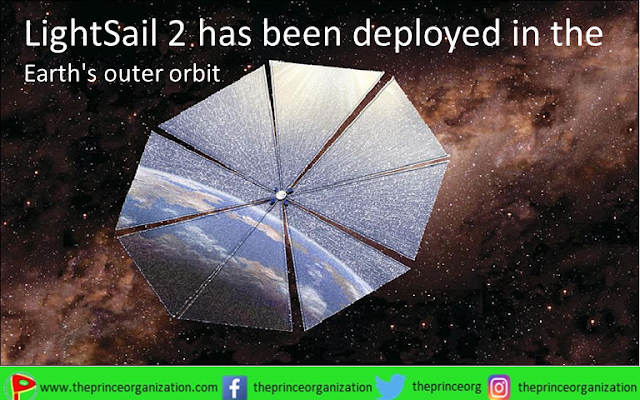 LightSail 2 has been deployed in the Earth's outer orbit

www.theprinceorganization.com theprinceorganization theprinceorg theprinceorganization